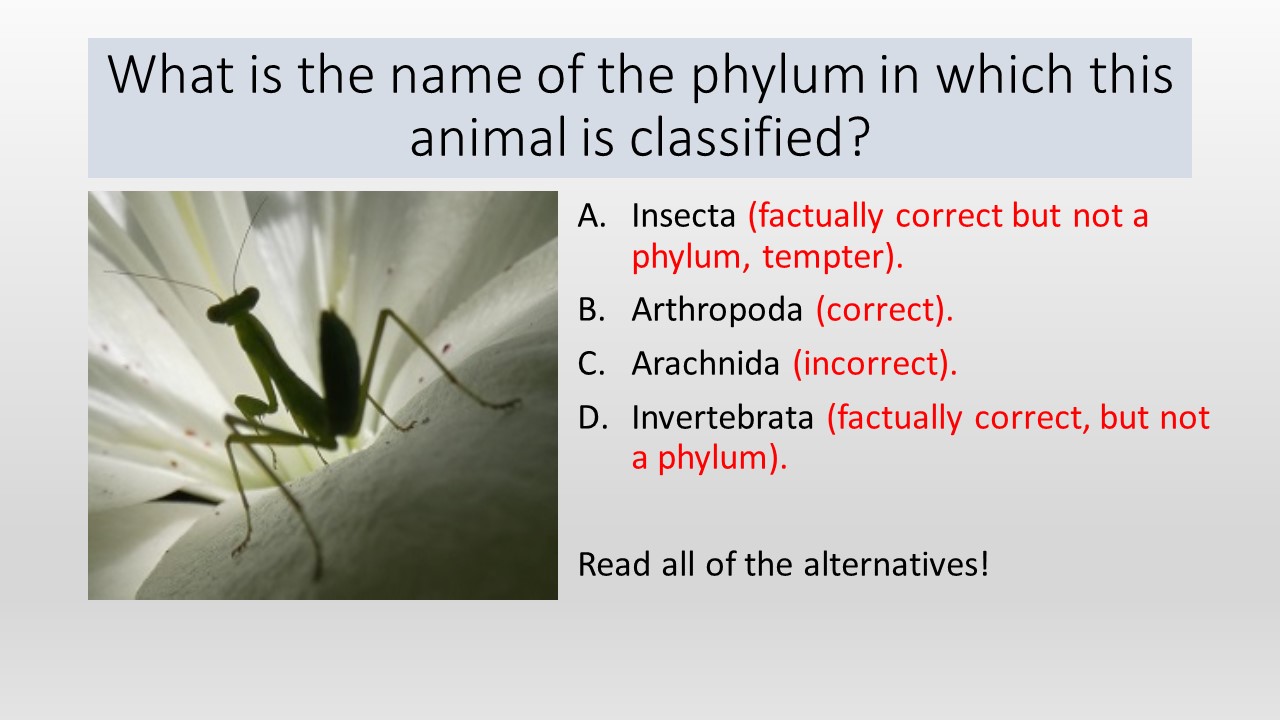 What is the name of the phylum in which this animal is classified?

A. Insecta (factually correct but not a phylum, tempter).
B. Arthropoda (correct).
C. Arachnida (incorrect).
D. Invertebrata (factually correct, but not a phylum).

Read all of the alternatives!